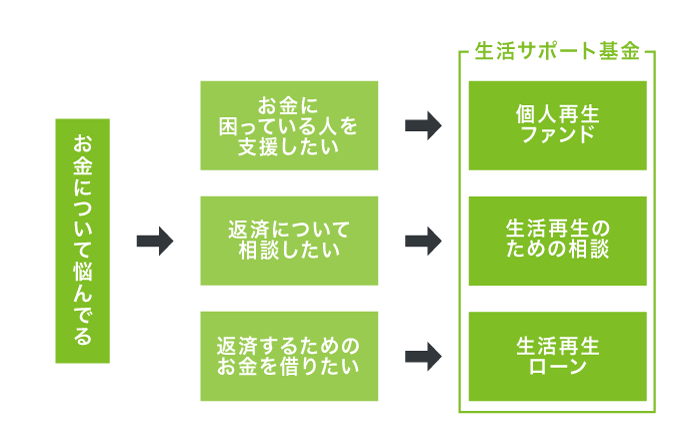 お金について悩んでる

お金に困っている人を支援したい

返済について相談したい

返済するためのお金を借りたい

生活サポート基金

個人再生ファンド

生活再生のための相談

生活再生ローン